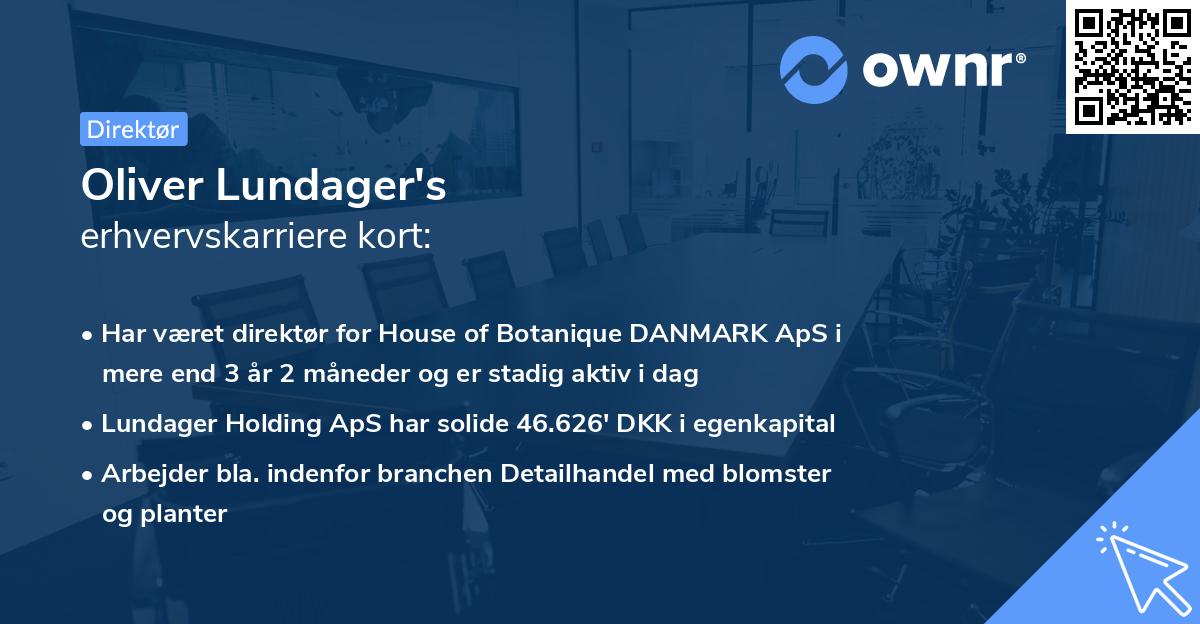 ownr®

Direktør

Oliver Lundager's
erhvervskarriere kort:

• Har været direktør for House of Botanique DANMARK ApS i mere end 3 år 2 måneder og er stadig aktiv i dag

• Lundager Holding ApS har solide 46.626' DKK i egenkapital

• Arbejder bla. indenfor branchen Detailhandel med blomster og planter